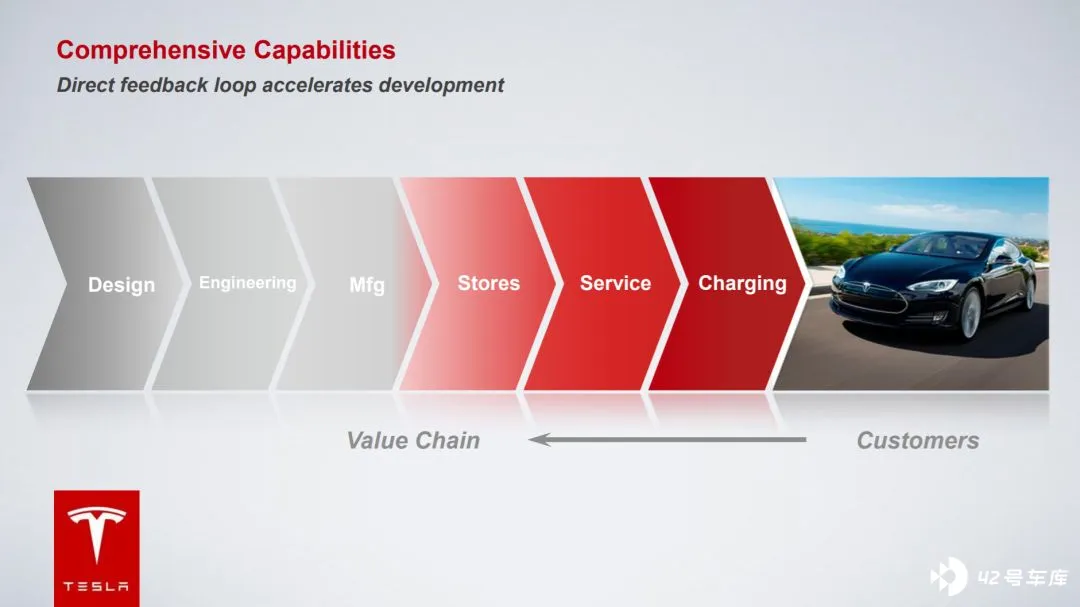 Comprehensive Capabilities
Direct feedback loop accelerates development

Design
Engineering
Mfg
Stores
Service
Charging

Value Chain
Customers

TESLA

42号车库